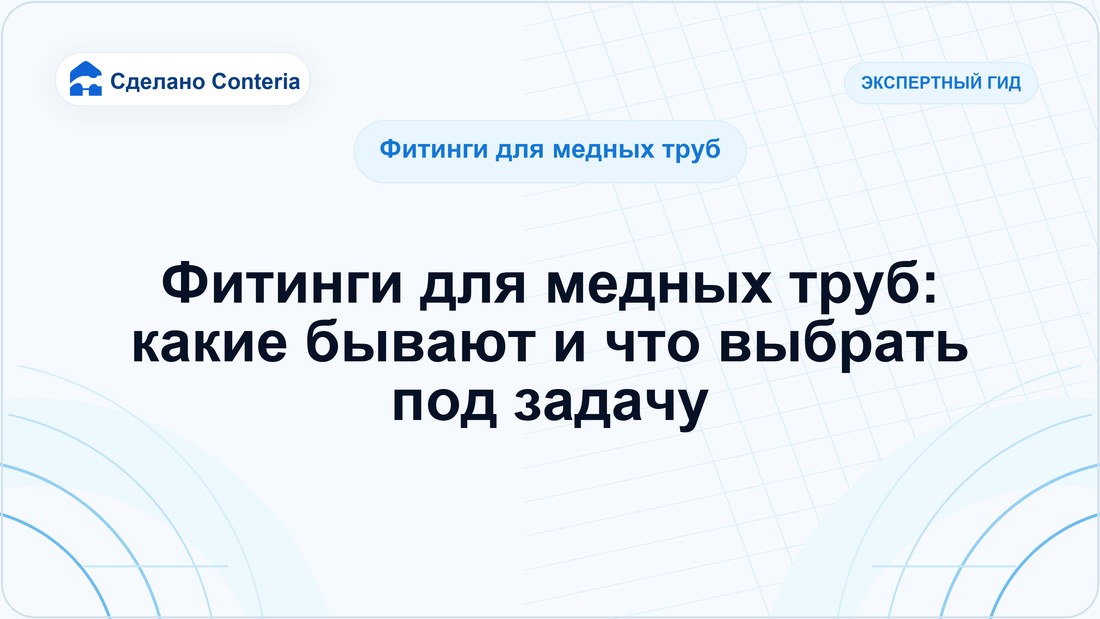 Сделано Conteria

ЭКСПЕРТНЫЙ ГИД

Фитинги для медных труб

Фитинги для медных труб: какие бывают и что выбрать под задачу